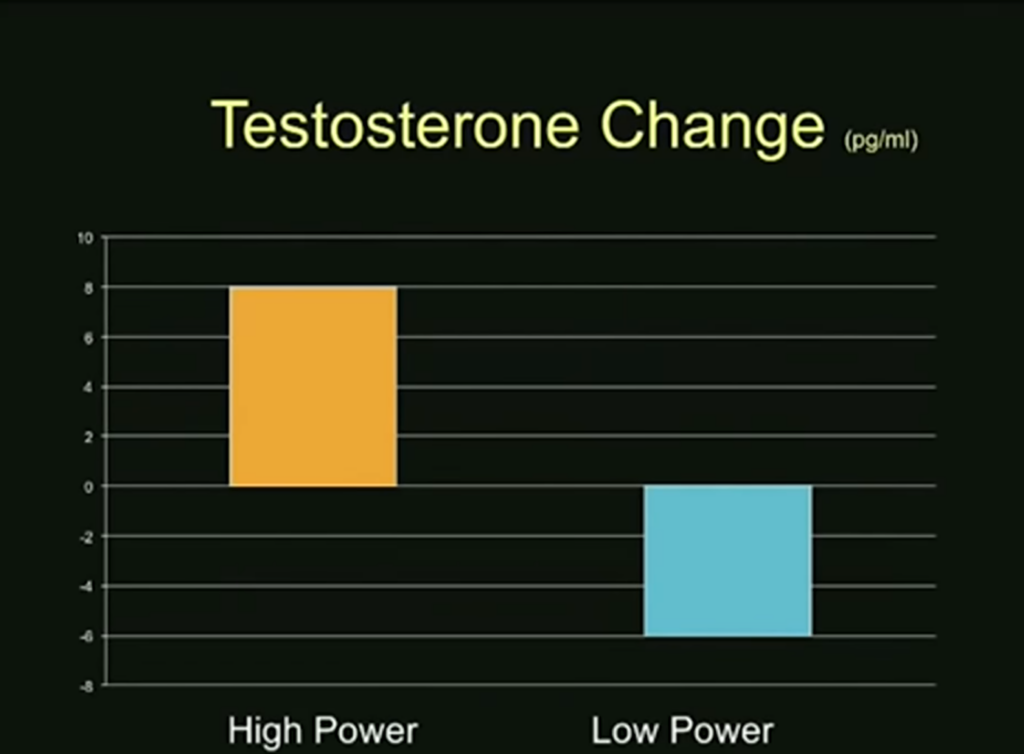 Testosterone Change (pg/ml)

10
8
6
4
2
0
-2
-4
-6
-8

High Power
Low Power